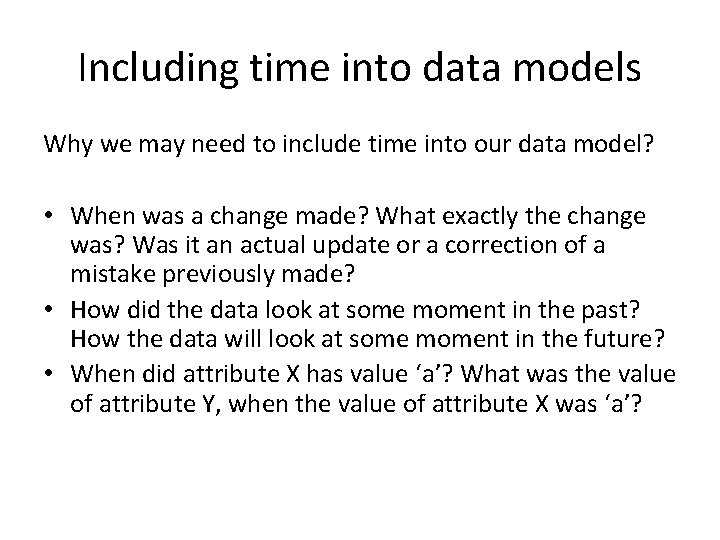 Including time into data models

Why we may need to include time into our data model?

• When was a change made? What exactly the change was? Was it an actual update or a correction of a mistake previously made?
• How did the data look at some moment in the past? How the data will look at some moment in the future?
• When did attribute X has value ‘a’? What was the value of attribute Y, when the value of attribute X was ‘a’?